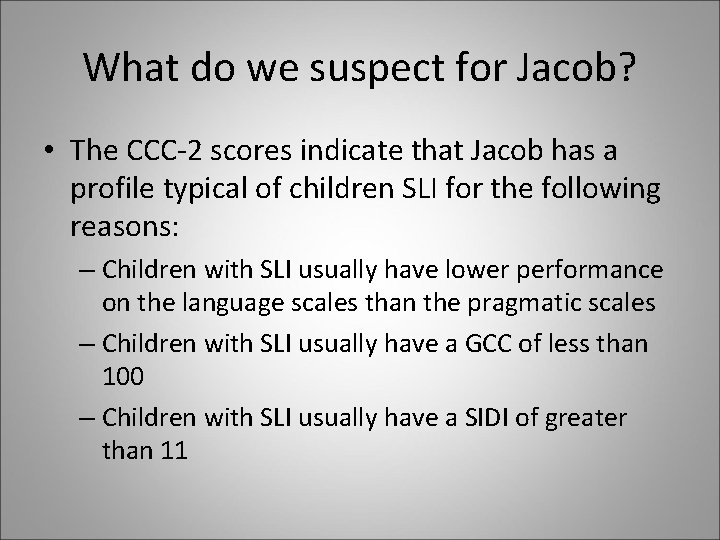 What do we suspect for Jacob?

• The CCC-2 scores indicate that Jacob has a profile typical of children SLI for the following reasons:

– Children with SLI usually have lower performance on the language scales than the pragmatic scales

– Children with SLI usually have a GCC of less than 100

– Children with SLI usually have a SIDI of greater than 11